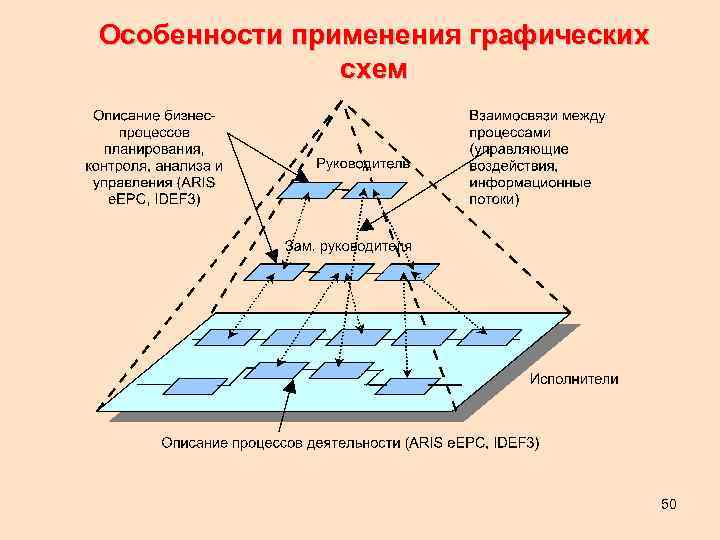 Особенности применения графических схем

Описание бизнес-процессов планирования, контроля, анализа и управления (ARIS eEPC, IDEF3)

Взаимосвязи между процессами (управляющие воздействия, информационные потоки)

Руководитель

Зам. руководителя

Исполнители

Описание процессов деятельности (ARIS eEPC, IDEF3)

50